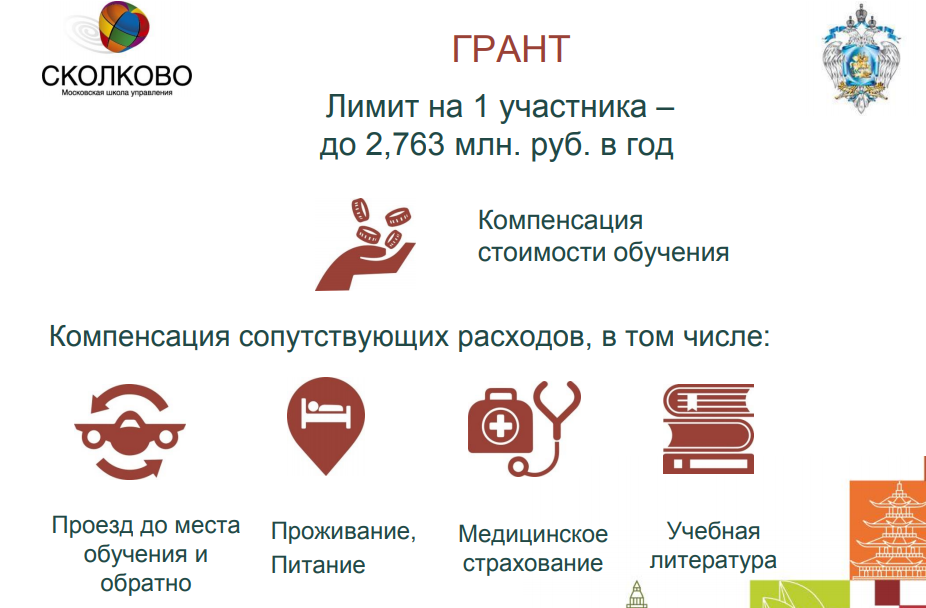 СКОЛКОВО
Московская школа управления

ГРАНТ

Лимит на 1 участника – до 2,763 млн. руб. в год

Компенсация стоимости обучения

Компенсация сопутствующих расходов, в том числе:

Проезд до места обучения и обратно

Проживание, Питание

Медицинское страхование

Учебная литература